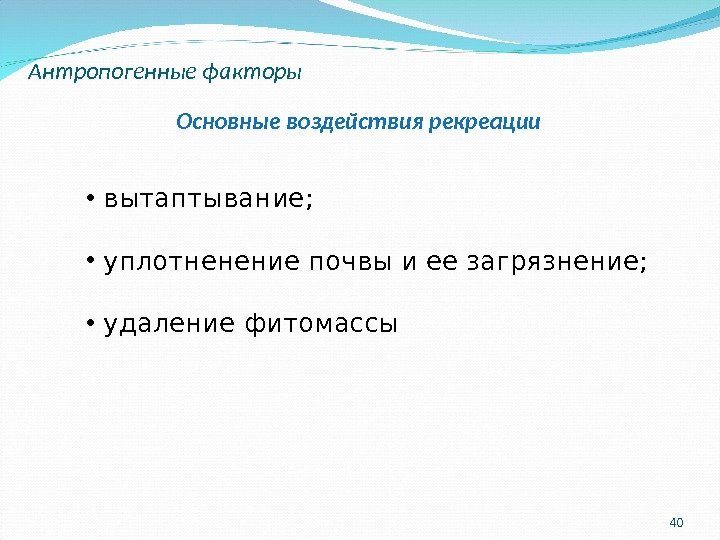 Антропогенные факторы

Основные воздействия рекреации

• вытаптывание;

• уплотненение почвы и ее загрязнение;

• удаление фитомассы

40